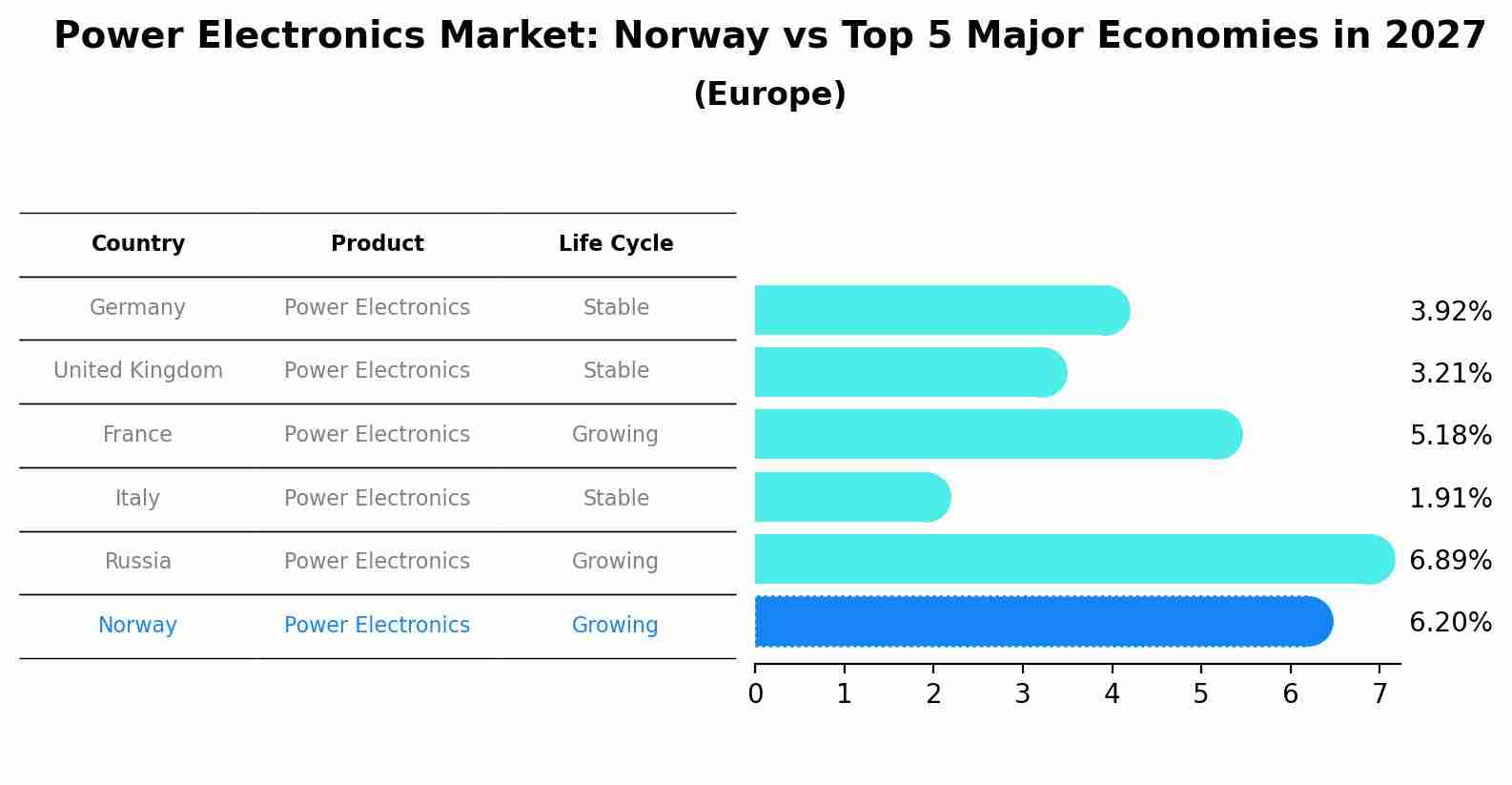 Power Electronics Market: Norway vs Top 5 Major Economies in 2027
(Europe)

| Country | Product | Life Cycle |
|---|---|---|
| Germany | Power Electronics | Stable |
| United Kingdom | Power Electronics | Stable |
| France | Power Electronics | Growing |
| Italy | Power Electronics | Stable |
| Russia | Power Electronics | Growing |
| Norway | Power Electronics | Growing |

3.92%
3.21%
5.18%
1.91%
6.89%
6.20%

0 1 2 3 4 5 6 7